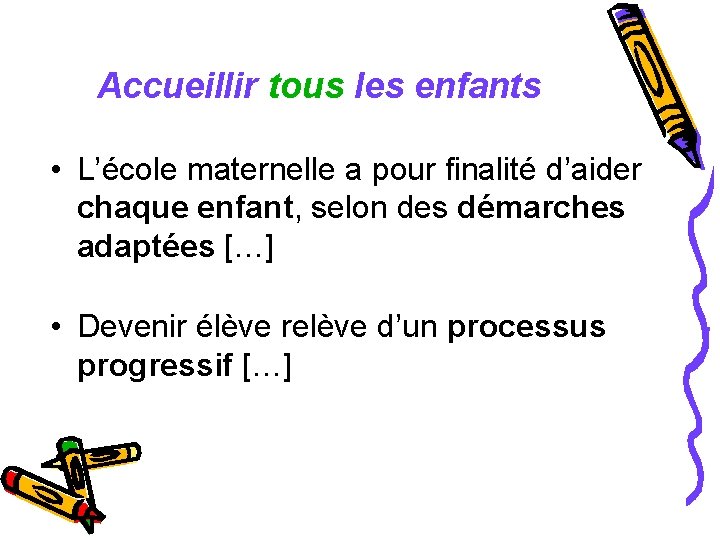 Accueillir tous les enfants

• L’école maternelle a pour finalité d’aider chaque enfant, selon des démarches adaptées […]

• Devenir élève relève d’un processus progressif […]